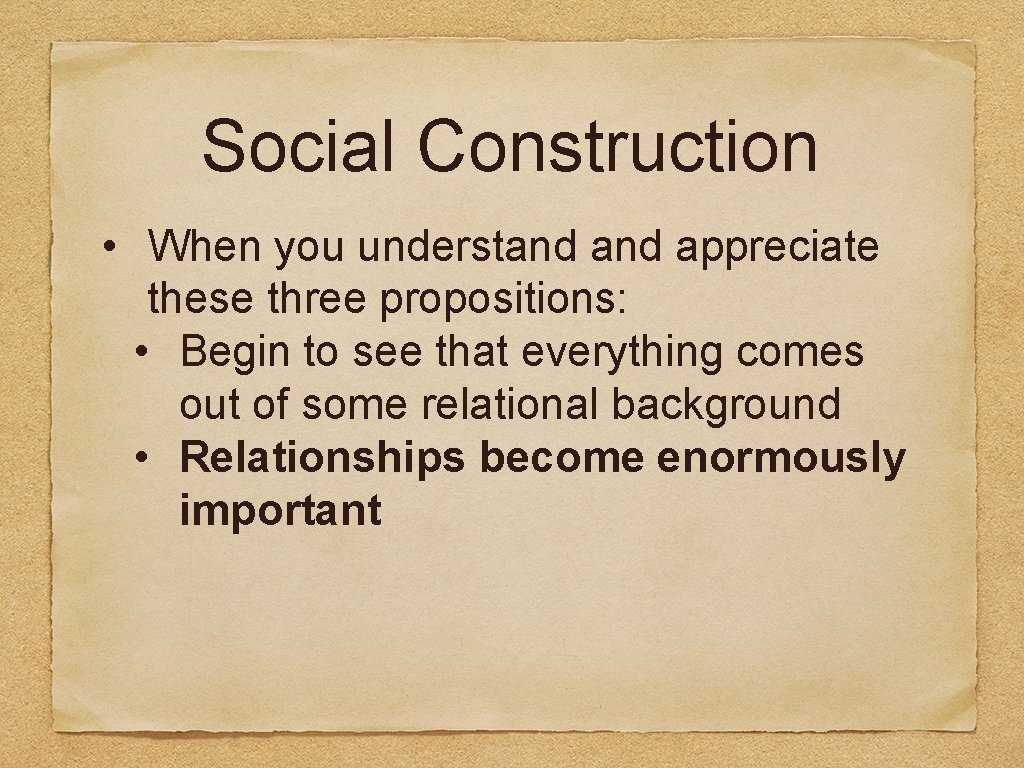 Social Construction

• When you understand and appreciate these three propositions:
  • Begin to see that everything comes out of some relational background
  • Relationships become enormously important